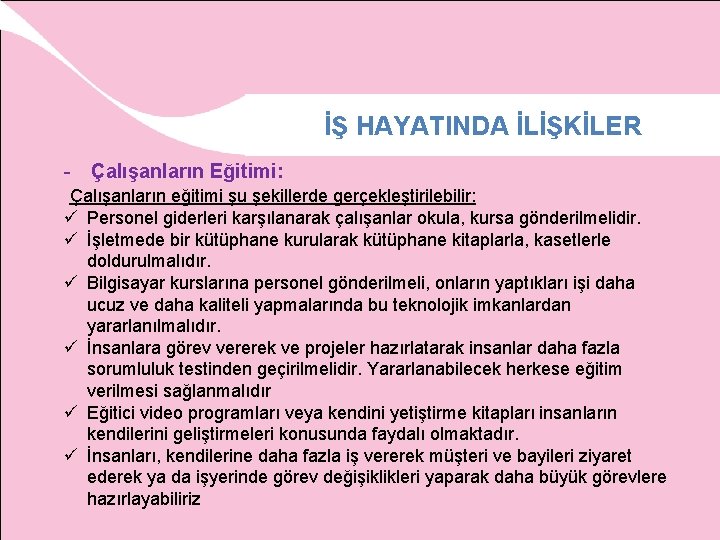 İŞ HAYATINDA İLİŞKİLER

- Çalışanların Eğitimi:

Çalışanların eğitimi şu şekillerde gerçekleştirilebilir:

✓ Personel giderleri karşılanarak çalışanlar okula, kursa gönderilmelidir.
✓ İşletmede bir kütüphane kurularak kütüphane kitaplarla, kasetlerle doldurulmalıdır.
✓ Bilgisayar kurslarına personel gönderilmeli, onların yaptıkları işi daha ucuz ve daha kaliteli yapmalarında bu teknolojik imkanlardan yararlanılmalıdır.
✓ İnsanlara görev vererek ve projeler hazırlatarak insanlar daha fazla sorumluluk testinden geçirilmelidir. Yararlanabilecek herkese eğitim verilmesi sağlanmalıdır
✓ Eğitici video programları veya kendini yetiştirme kitapları insanların kendilerini geliştirmeleri konusunda faydalı olmaktadır.
✓ İnsanları, kendilerine daha fazla iş vererek müşteri ve bayileri ziyaret ederek ya da işyerinde görev değişiklikleri yaparak daha büyük görevlere hazırlayabiliriz